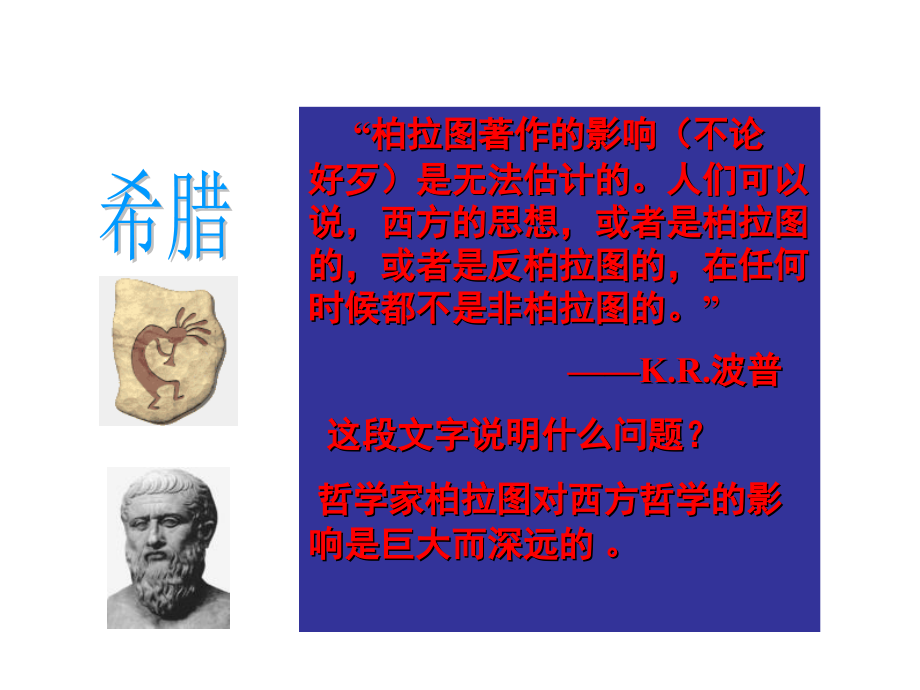 希腊

“柏拉图著作的影响（不论好歹）是无法估计的。人们可以说，西方的思想，或者是柏拉图的，或者是反柏拉图的，在任何时候都不是非柏拉图的。”

——K.R.波普

这段文字说明什么问题？

哲学家柏拉图对西方哲学的影响是巨大而深远的 。